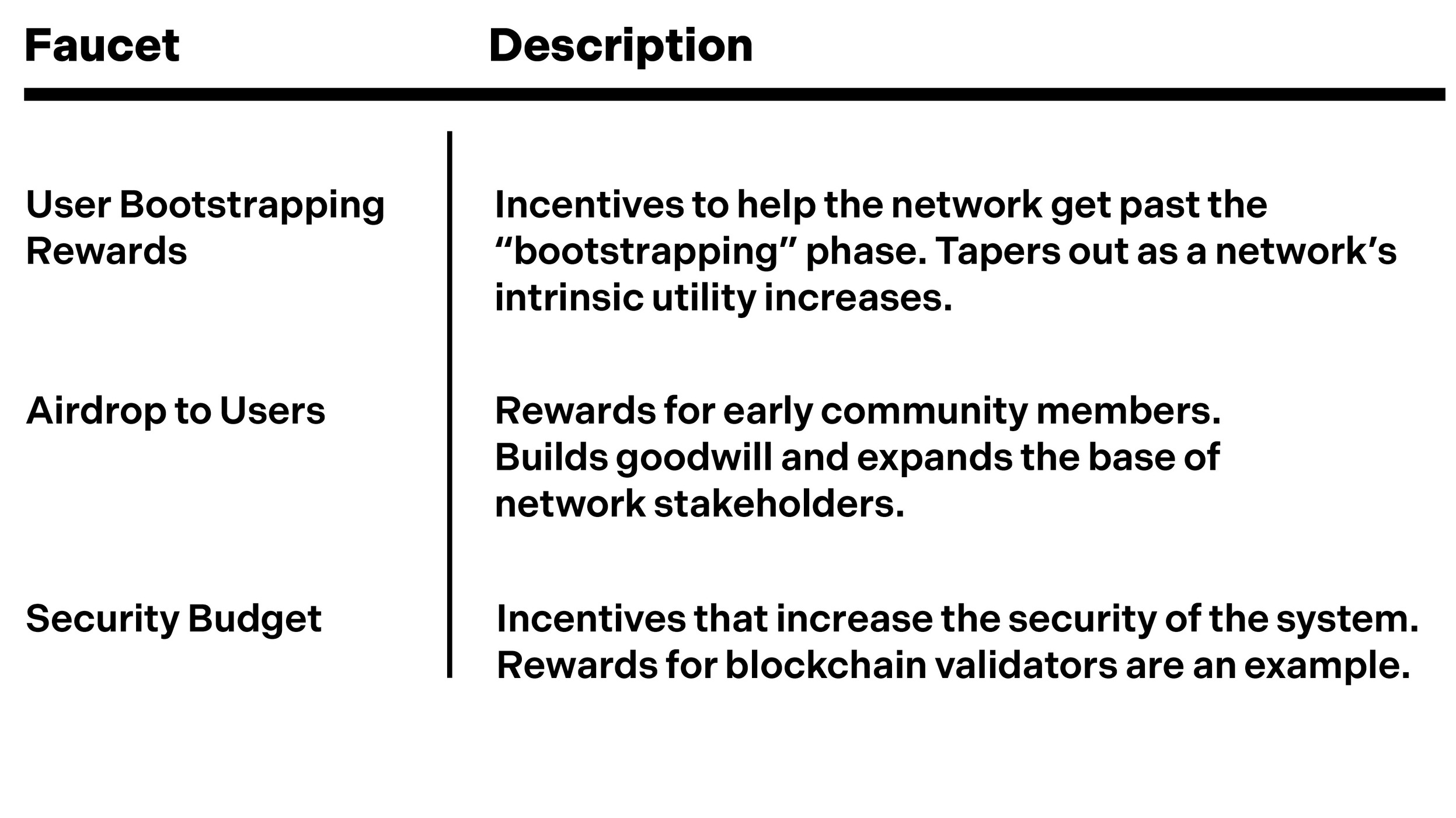 | Faucet | Description |
|---|---|
| User Bootstrapping Rewards | Incentives to help the network get past the “bootstrapping” phase. Tapers out as a network’s intrinsic utility increases. |
| Airdrop to Users | Rewards for early community members. Builds goodwill and expands the base of network stakeholders. |
| Security Budget | Incentives that increase the security of the system. Rewards for blockchain validators are an example. |